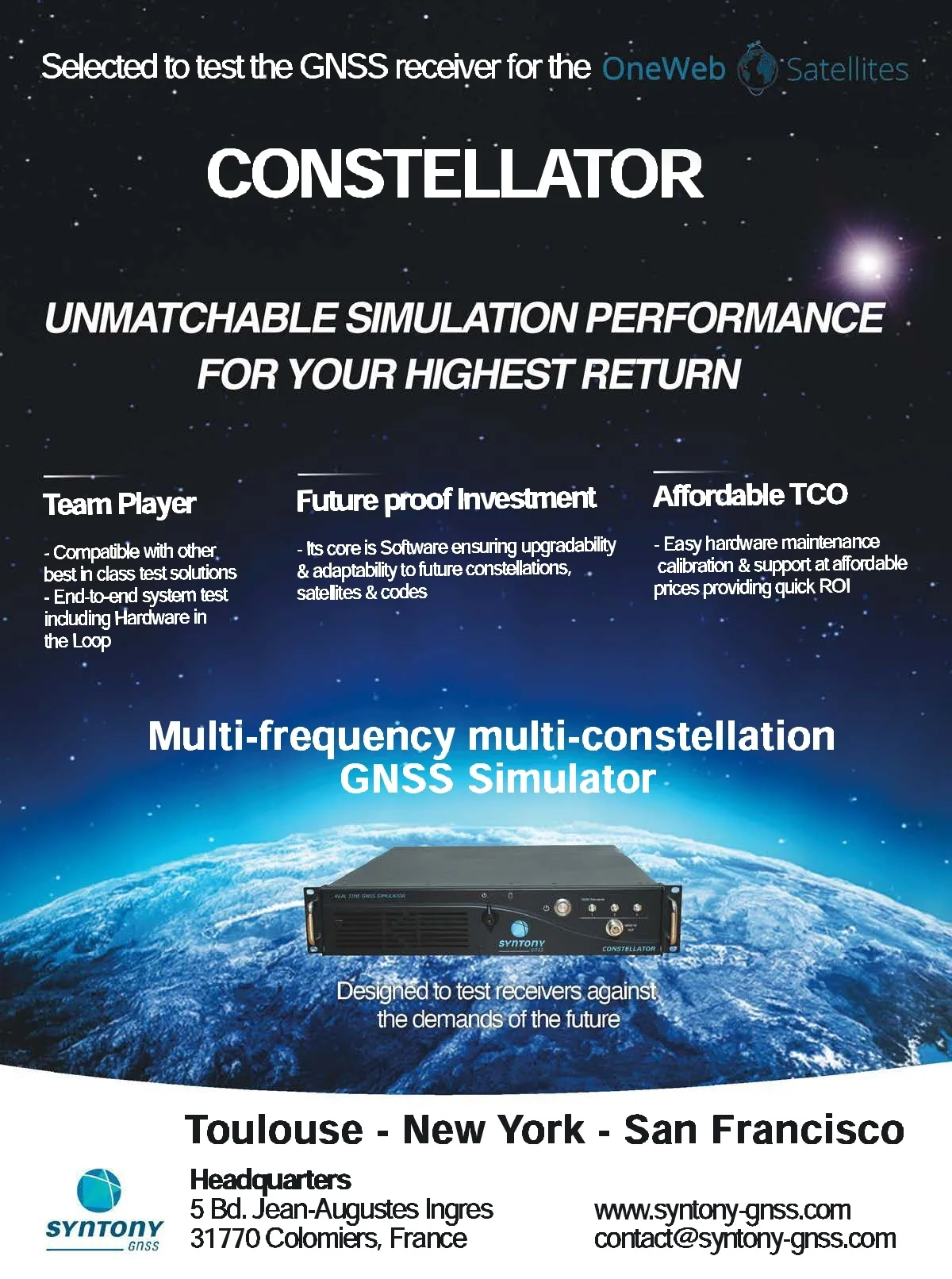 Selected to test the GNSS receiver for the OneWeb Satellites

CONSTELLATOR

UNMATCHABLE SIMULATION PERFORMANCE FOR YOUR HIGHEST RETURN

Team Player

- Compatible with other best in class test solutions
- End-to-end system test including Hardware in the Loop

Future proof Investment

- Its core is Software ensuring upgradability & adaptability to future constellations, satellites & codes

Affordable TCO

- Easy hardware maintenance calibration & support at affordable prices providing quick ROI

Multi-frequency multi-constellation GNSS Simulator

REAL TIME GNSS SIMULATOR

SYNTONY GNSS

CONSTELLATOR

Designed to test receivers against the demands of the future

Toulouse - New York - San Francisco

SYNTONY GNSS

Headquarters
5 Bd. Jean-Augustes Ingres
31770 Colomiers, France

www.syntony-gnss.com
contact@syntony-gnss.com